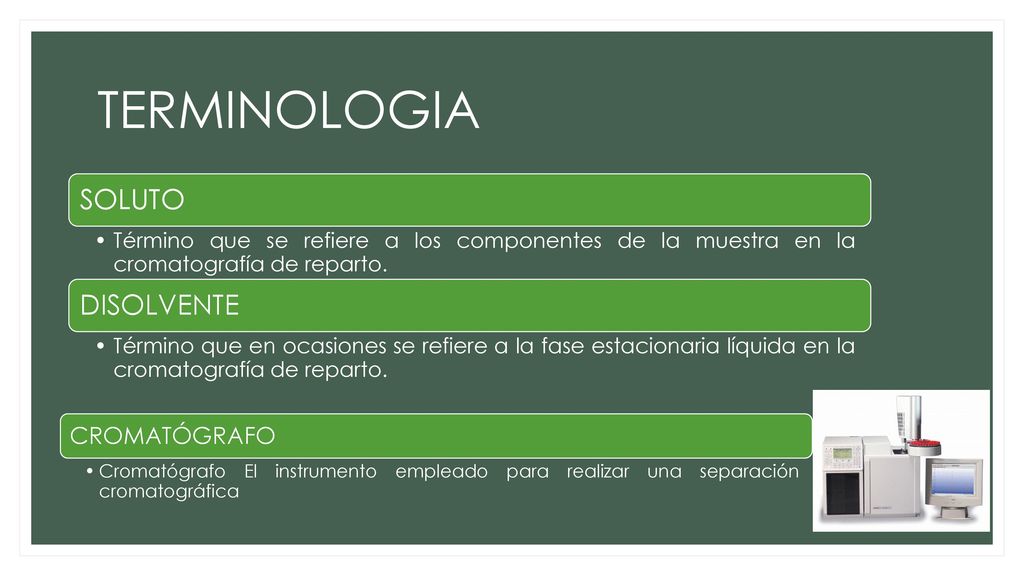 TERMINOLOGIA

SOLUTO

• Término que se refiere a los componentes de la muestra en la cromatografía de reparto.

DISOLVENTE

• Término que en ocasiones se refiere a la fase estacionaria líquida en la cromatografía de reparto.

CROMATÓGRAFO

• Cromatógrafo El instrumento empleado para realizar una separación cromatográfica